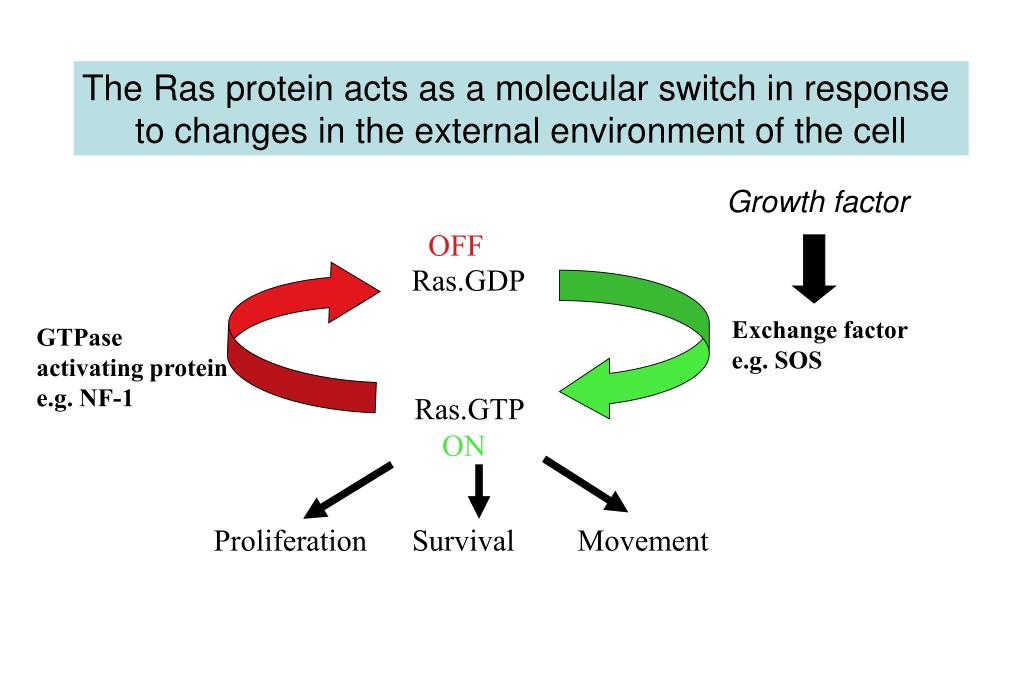 The Ras protein acts as a molecular switch in response to changes in the external environment of the cell

Growth factor

OFF
Ras.GDP

GTPase activating protein e.g. NF-1

Exchange factor e.g. SOS

Ras.GTP
ON

Proliferation

Survival

Movement